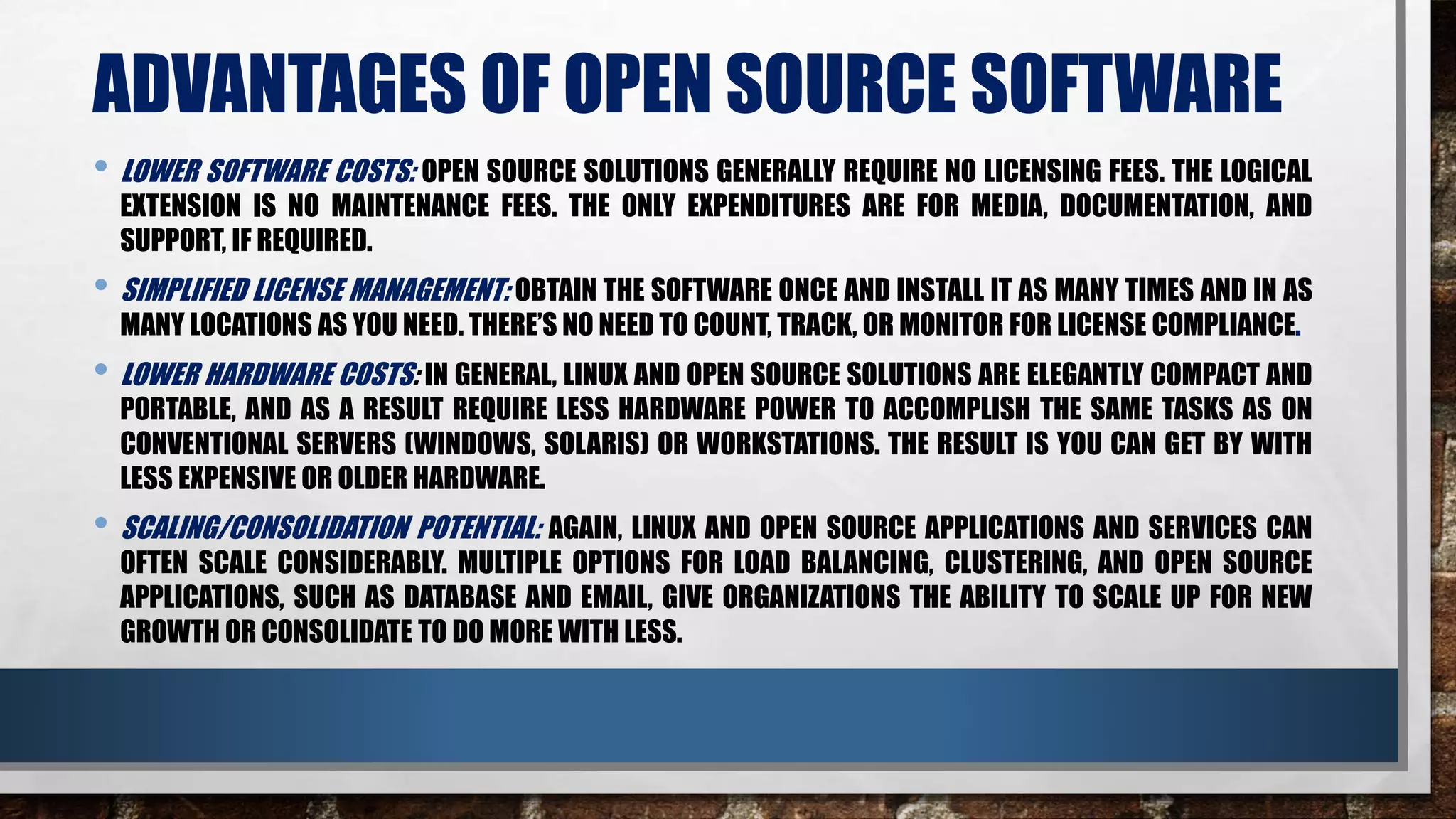 ADVANTAGES OF OPEN SOURCE SOFTWARE

• LOWER SOFTWARE COSTS: OPEN SOURCE SOLUTIONS GENERALLY REQUIRE NO LICENSING FEES. THE LOGICAL EXTENSION IS NO MAINTENANCE FEES. THE ONLY EXPENDITURES ARE FOR MEDIA, DOCUMENTATION, AND SUPPORT, IF REQUIRED.

• SIMPLIFIED LICENSE MANAGEMENT: OBTAIN THE SOFTWARE ONCE AND INSTALL IT AS MANY TIMES AND IN AS MANY LOCATIONS AS YOU NEED. THERE'S NO NEED TO COUNT, TRACK, OR MONITOR FOR LICENSE COMPLIANCE.

• LOWER HARDWARE COSTS: IN GENERAL, LINUX AND OPEN SOURCE SOLUTIONS ARE ELEGANTLY COMPACT AND PORTABLE, AND AS A RESULT REQUIRE LESS HARDWARE POWER TO ACCOMPLISH THE SAME TASKS AS ON CONVENTIONAL SERVERS (WINDOWS, SOLARIS) OR WORKSTATIONS. THE RESULT IS YOU CAN GET BY WITH LESS EXPENSIVE OR OLDER HARDWARE.

• SCALING/CONSOLIDATION POTENTIAL: AGAIN, LINUX AND OPEN SOURCE APPLICATIONS AND SERVICES CAN OFTEN SCALE CONSIDERABLY. MULTIPLE OPTIONS FOR LOAD BALANCING, CLUSTERING, AND OPEN SOURCE APPLICATIONS, SUCH AS DATABASE AND EMAIL, GIVE ORGANIZATIONS THE ABILITY TO SCALE UP FOR NEW GROWTH OR CONSOLIDATE TO DO MORE WITH LESS.